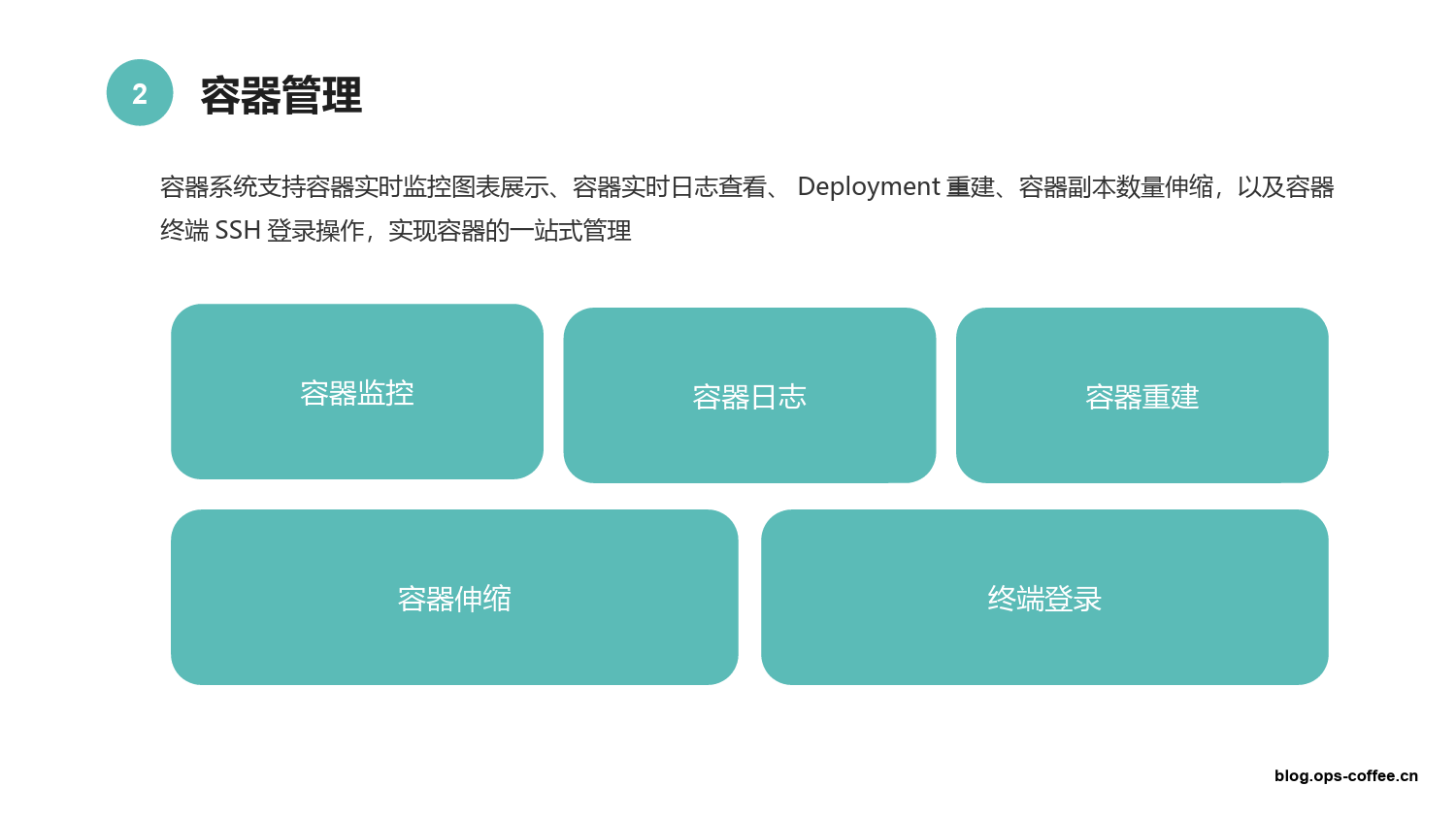 2

容器管理

容器系统支持容器实时监控图表展示、容器实时日志查看、 Deployment 重建、容器副本数量伸缩，以及容器终端 SSH 登录操作，实现容器的一站式管理

容器监控

容器日志

容器重建

容器伸缩

终端登录

blog.ops-coffee.cn